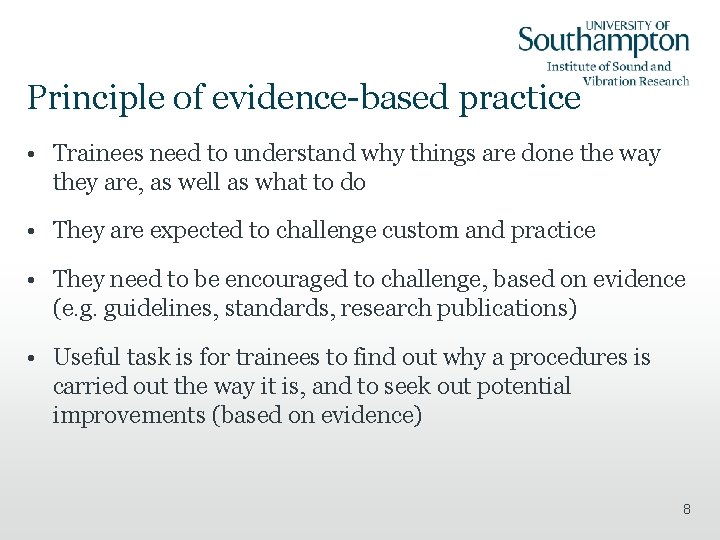 UNIVERSITY OF
Southampton
Institute of Sound and Vibration Research

Principle of evidence-based practice

• Trainees need to understand why things are done the way they are, as well as what to do

• They are expected to challenge custom and practice

• They need to be encouraged to challenge, based on evidence (e.g. guidelines, standards, research publications)

• Useful task is for trainees to find out why a procedures is carried out the way it is, and to seek out potential improvements (based on evidence)

8